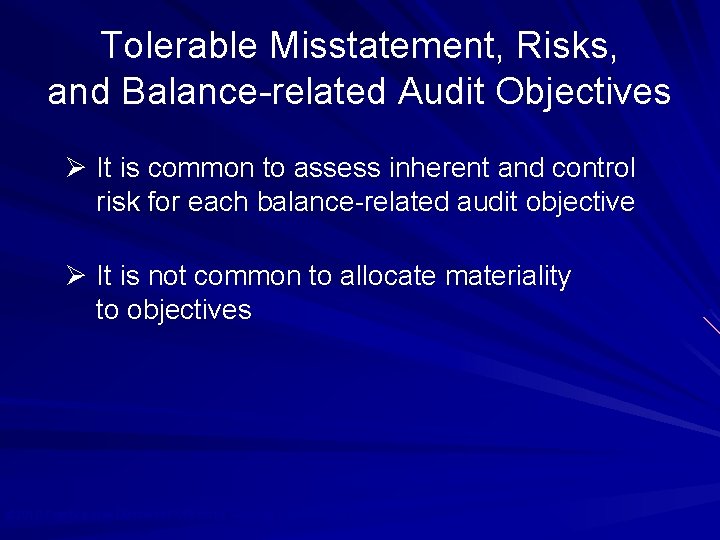 Tolerable Misstatement, Risks, and Balance-related Audit Objectives

➢ It is common to assess inherent and control risk for each balance-related audit objective

➢ It is not common to allocate materiality to objectives